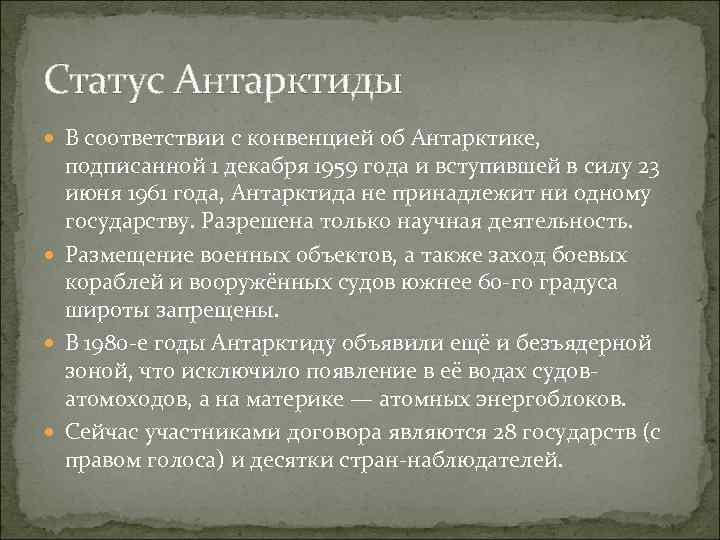 Статус Антарктиды

В соответствии с конвенцией об Антарктике, подписанной 1 декабря 1959 года и вступившей в силу 23 июня 1961 года, Антарктида не принадлежит ни одному государству. Разрешена только научная деятельность.

Размещение военных объектов, а также заход боевых кораблей и вооружённых судов южнее 60-го градуса широты запрещены.

В 1980-е годы Антарктиду объявили ещё и безъядерной зоной, что исключило появление в её водах судов-атомоходов, а на материке — атомных энергоблоков.

Сейчас участниками договора являются 28 государств (с правом голоса) и десятки стран-наблюдателей.